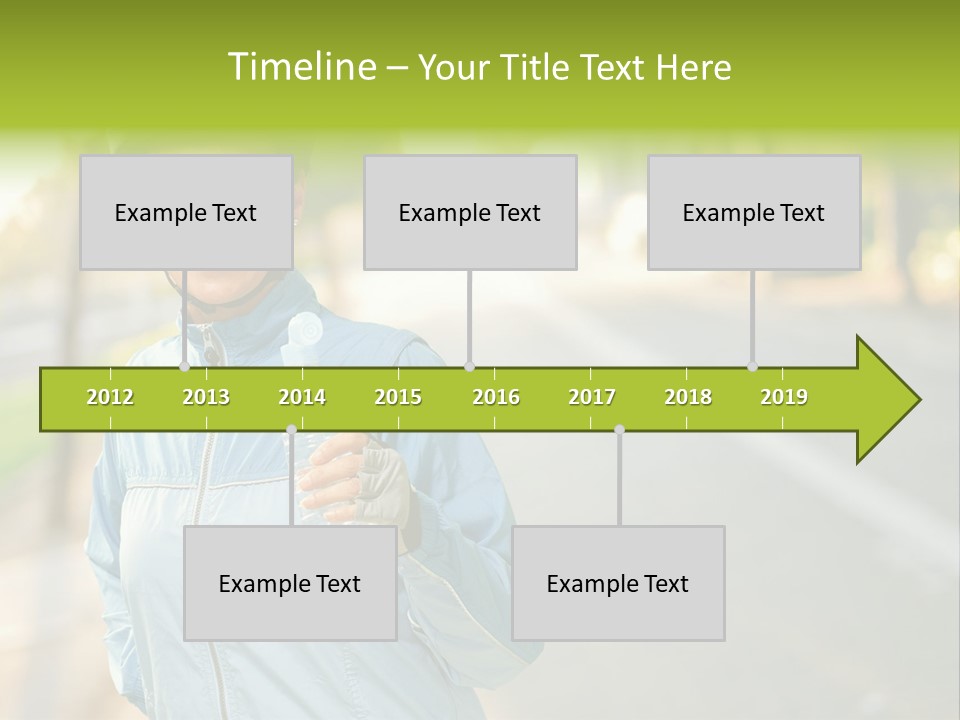 Timeline – Your Title Text Here

Example Text

Example Text

Example Text

2012
2013
2014
2015
2016
2017
2018
2019

Example Text

Example Text